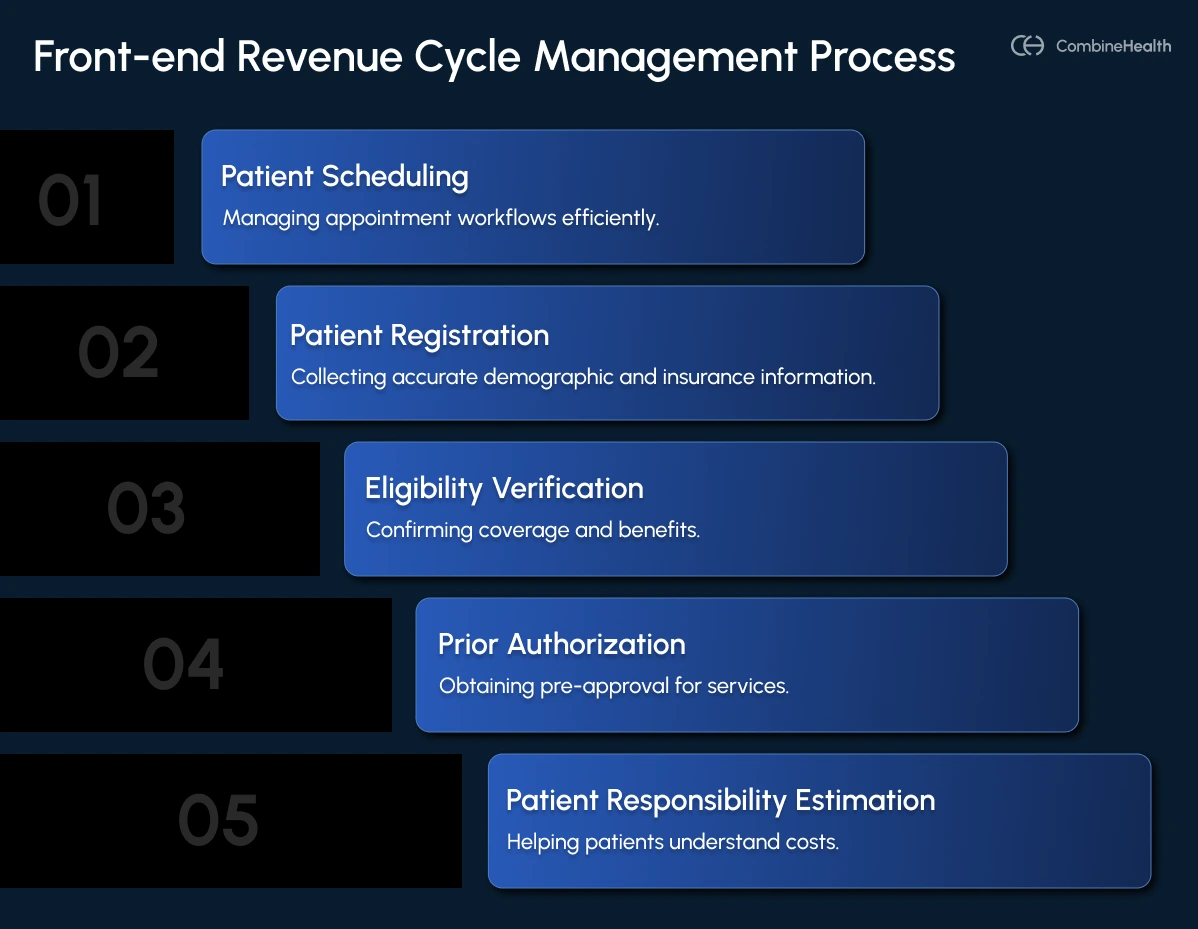 Front-end Revenue Cycle Management Process

CombineHealth

01

Patient Scheduling

Managing appointment workflows efficiently.

02

Patient Registration

Collecting accurate demographic and insurance information.

03

Eligibility Verification

Confirming coverage and benefits.

04

Prior Authorization

Obtaining pre-approval for services.

05

Patient Responsibility Estimation

Helping patients understand costs.